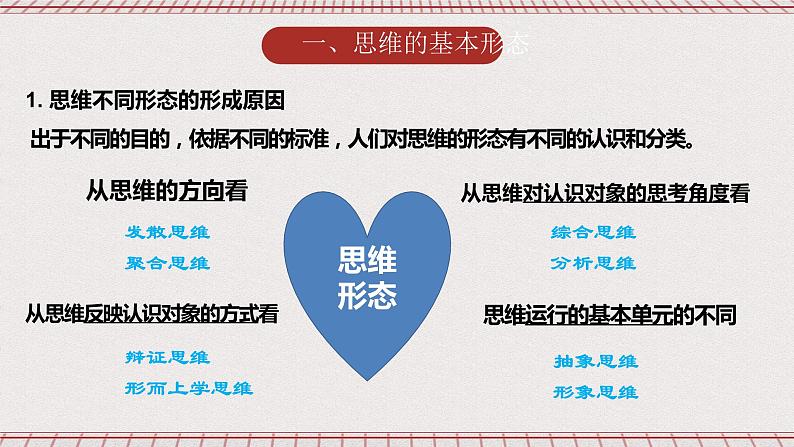 一、思维的基本形态

1. 思维不同形态的形成原因

出于不同的目的，依据不同的标准，人们对思维的形态有不同的认识和分类。

从思维的方向看

发散思维

聚合思维

从思维反映认识对象的方式看

辩证思维

形而上学思维

思维形态

从思维对认识对象的思考角度看

综合思维

分析思维

思维运行的基本单元的不同

抽象思维

形象思维